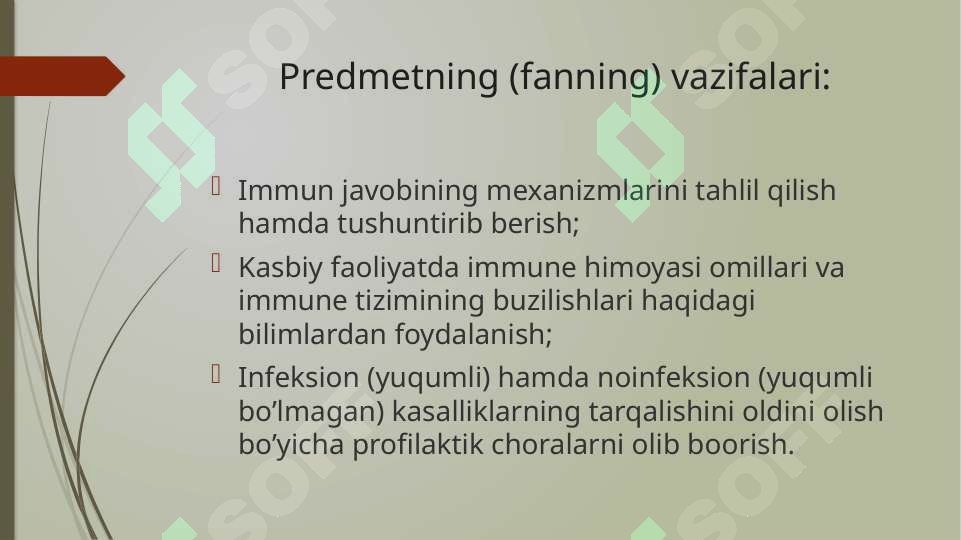 Predmetning (fanning) vazifalari:

Immun javobining mexanizmlarini tahlil qilish hamda tushuntirib berish;

Kasbiy faoliyatda immune himoyasi omillari va immune tizimining buzilishlari haqidagi bilimlardan foydalanish;

Infeksion (yuqumli) hamda noinfeksion (yuqumli bo’lmagan) kasalliklarning tarqalishini oldini olish bo’yicha profilaktik choralarni olib boorish.